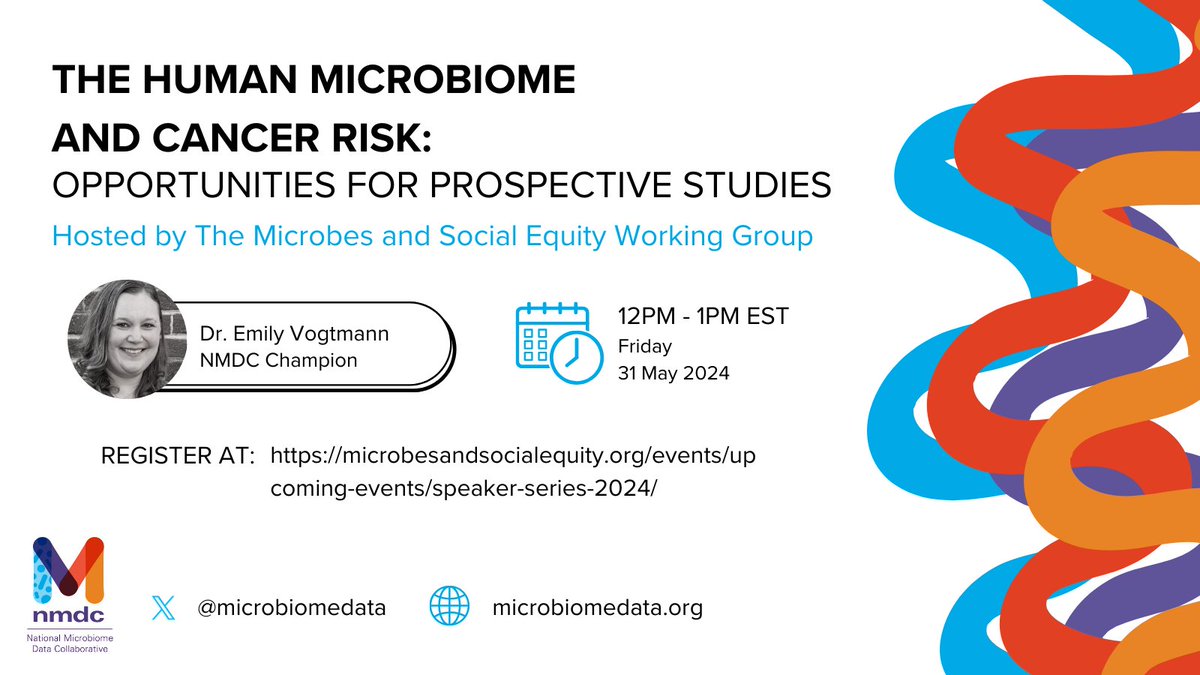 THE HUMAN MICROBIOME AND CANCER RISK:
OPPORTUNITIES FOR PROSPECTIVE STUDIES

Hosted by The Microbes and Social Equity Working Group

Dr. Emily Vogtmann
NMDC Champion

12PM - 1PM EST
Friday
31 May 2024

REGISTER AT: https://microbesandsocialequity.org/events/upcoming-events/speaker-series-2024/

nmdc
National Microbiome Data Collaborative

@microbiomedata

microbiomedata.org